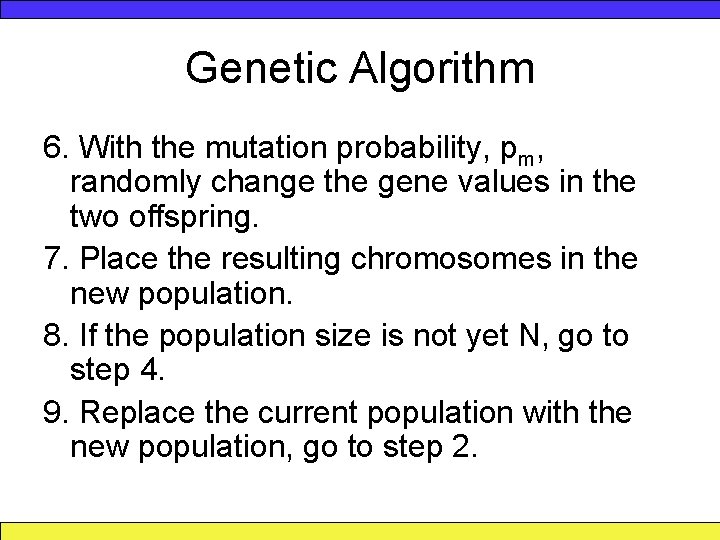 Genetic Algorithm

6. With the mutation probability, $p_m$, randomly change the gene values in the two offspring.

7. Place the resulting chromosomes in the new population.

8. If the population size is not yet N, go to step 4.

9. Replace the current population with the new population, go to step 2.